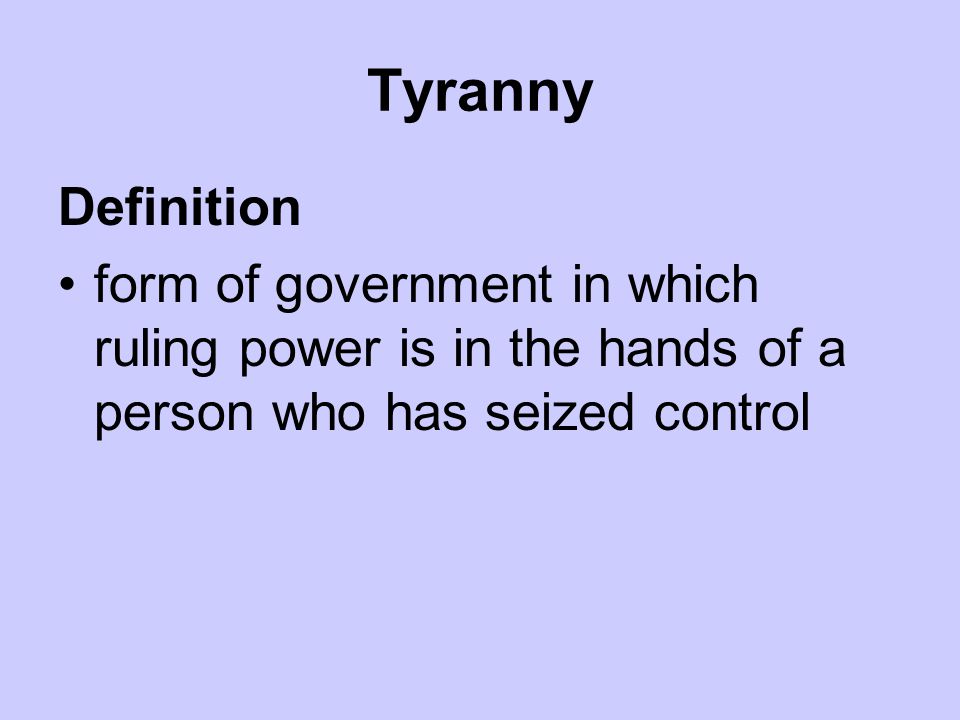 Tyranny

Definition

• form of government in which ruling power is in the hands of a person who has seized control